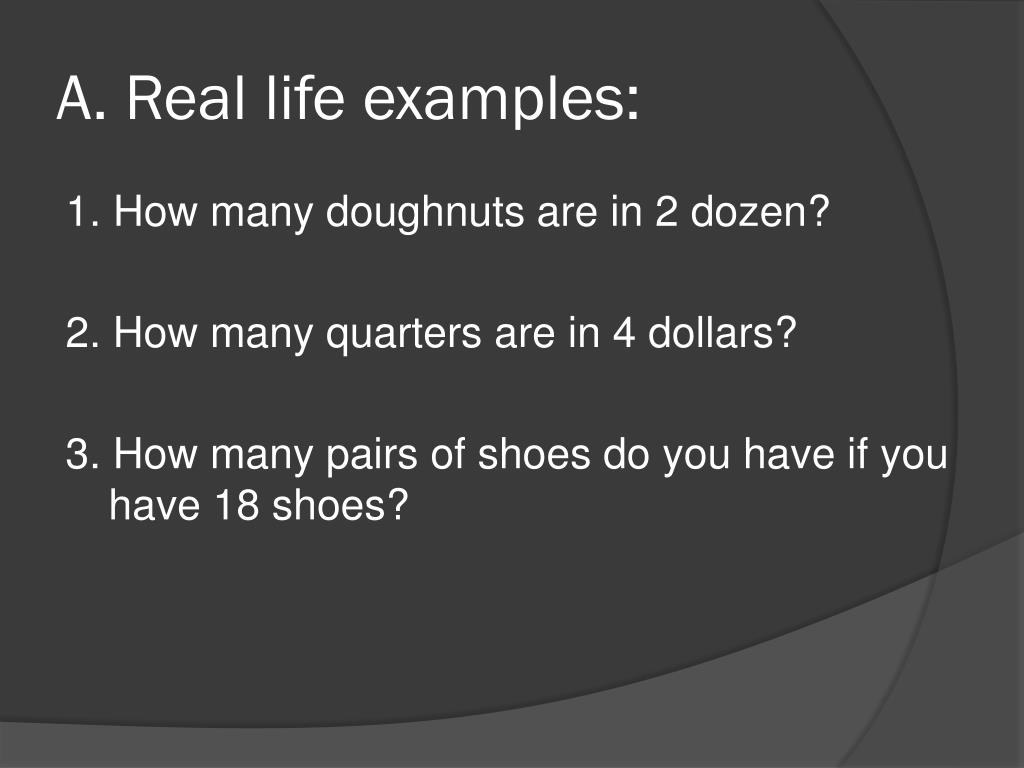 A. Real life examples:

1. How many doughnuts are in 2 dozen?

2. How many quarters are in 4 dollars?

3. How many pairs of shoes do you have if you have 18 shoes?